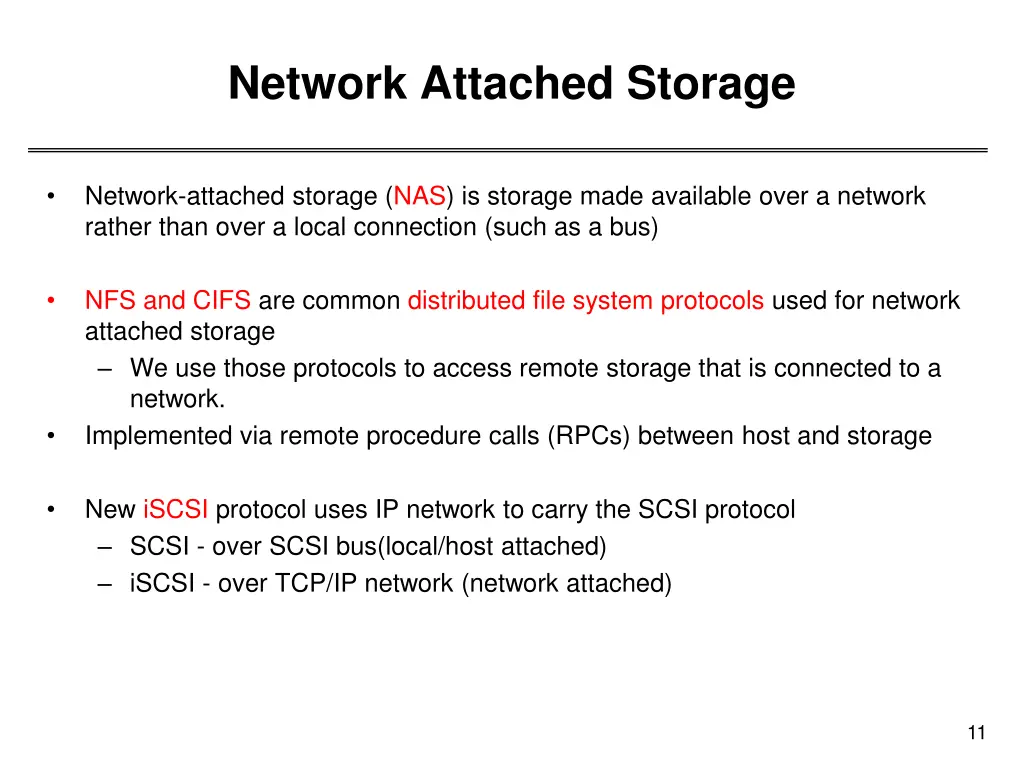 Network Attached Storage

• Network-attached storage (NAS) is storage made available over a network rather than over a local connection (such as a bus)

• NFS and CIFS are common distributed file system protocols used for network attached storage
  – We use those protocols to access remote storage that is connected to a network.
• Implemented via remote procedure calls (RPCs) between host and storage

• New iSCSI protocol uses IP network to carry the SCSI protocol
  – SCSI - over SCSI bus(local/host attached)
  – iSCSI - over TCP/IP network (network attached)

11